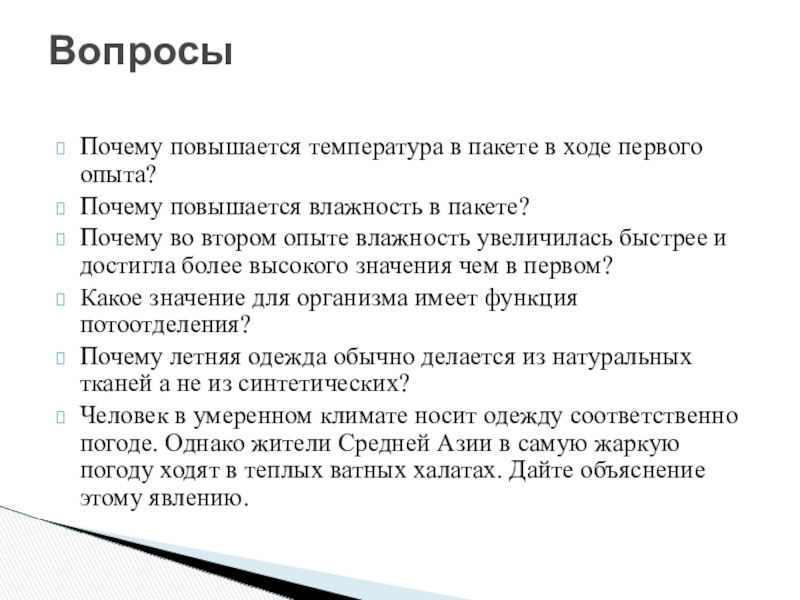 Вопросы

Почему повышается температура в пакете в ходе первого опыта?

Почему повышается влажность в пакете?

Почему во втором опыте влажность увеличилась быстрее и достигла более высокого значения чем в первом?

Какое значение для организма имеет функция потоотделения?

Почему летняя одежда обычно делается из натуральных тканей а не из синтетических?

Человек в умеренном климате носит одежду соответственно погоде. Однако жители Средней Азии в самую жаркую погоду ходят в теплых ватных халатах. Дайте объяснение этому явлению.